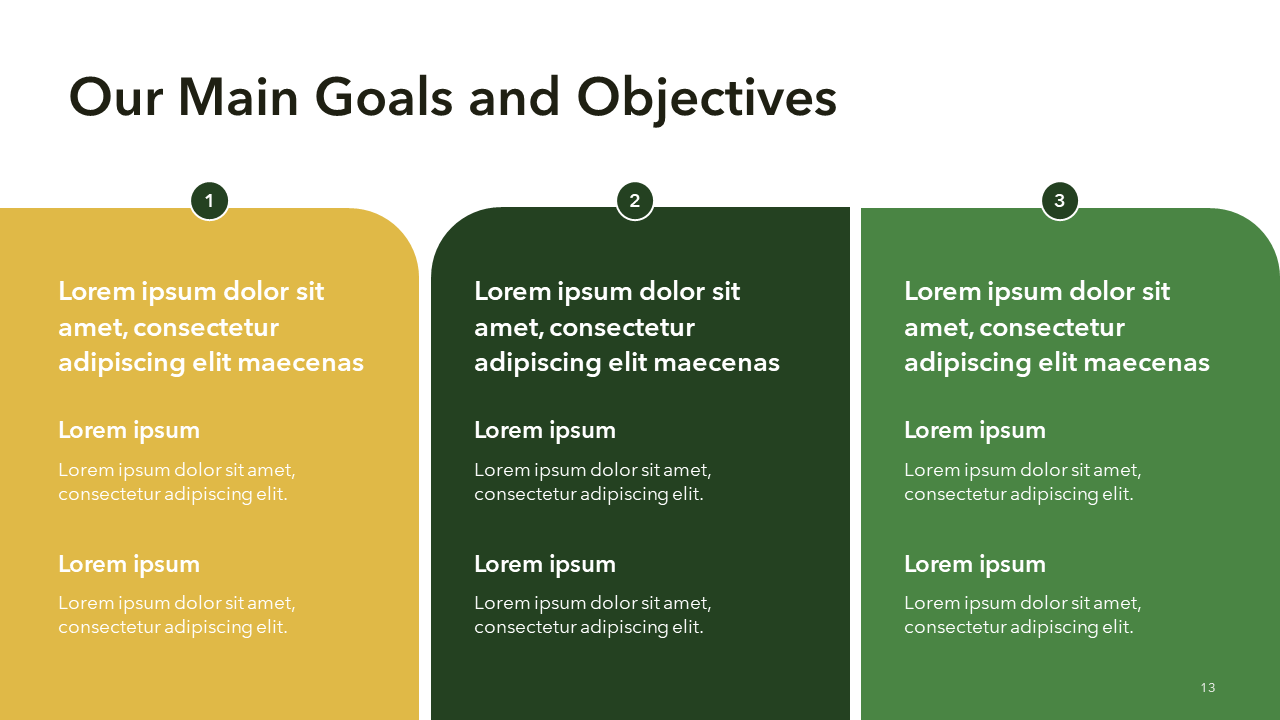 Our Main Goals and Objectives

1

Lorem ipsum dolor sit amet, consectetur adipiscing elit maecenas

Lorem ipsum

Lorem ipsum dolor sit amet, consectetur adipiscing elit.

Lorem ipsum

Lorem ipsum dolor sit amet, consectetur adipiscing elit.

2

Lorem ipsum dolor sit amet, consectetur adipiscing elit maecenas

Lorem ipsum

Lorem ipsum dolor sit amet, consectetur adipiscing elit.

Lorem ipsum

Lorem ipsum dolor sit amet, consectetur adipiscing elit.

3

Lorem ipsum dolor sit amet, consectetur adipiscing elit maecenas

Lorem ipsum

Lorem ipsum dolor sit amet, consectetur adipiscing elit.

Lorem ipsum

Lorem ipsum dolor sit amet, consectetur adipiscing elit.

13